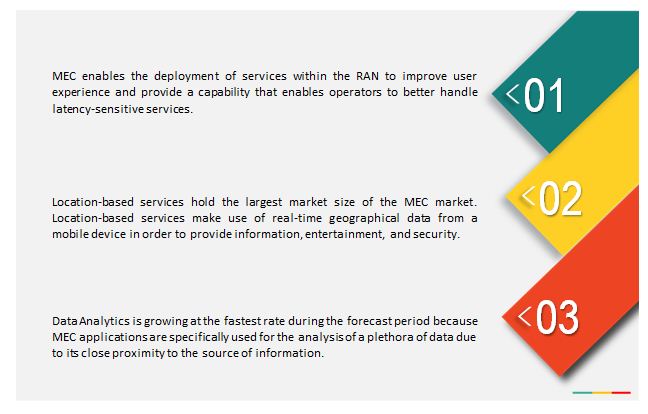 MEC enables the deployment of services within the RAN to improve user experience and provide a capability that enables operators to better handle latency-sensitive services.

<01

Location-based services hold the largest market size of the MEC market. Location-based services make use of real-time geographical data from a mobile device in order to provide information, entertainment, and security.

<02

Data Analytics is growing at the fastest rate during the forecast period because MEC applications are specifically used for the analysis of a plethora of data due to its close proximity to the source of information.

<03